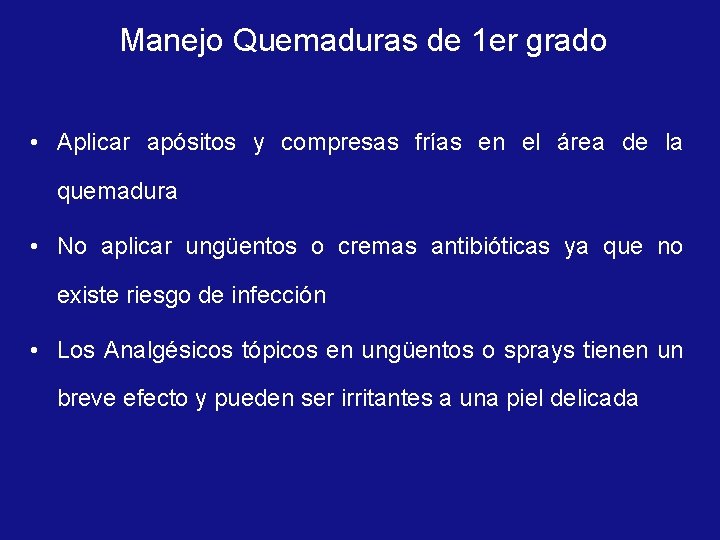 Manejo Quemaduras de 1er grado

• Aplicar apósitos y compresas frías en el área de la quemadura

• No aplicar ungüentos o cremas antibióticas ya que no existe riesgo de infección

• Los Analgésicos tópicos en ungüentos o sprays tienen un breve efecto y pueden ser irritantes a una piel delicada